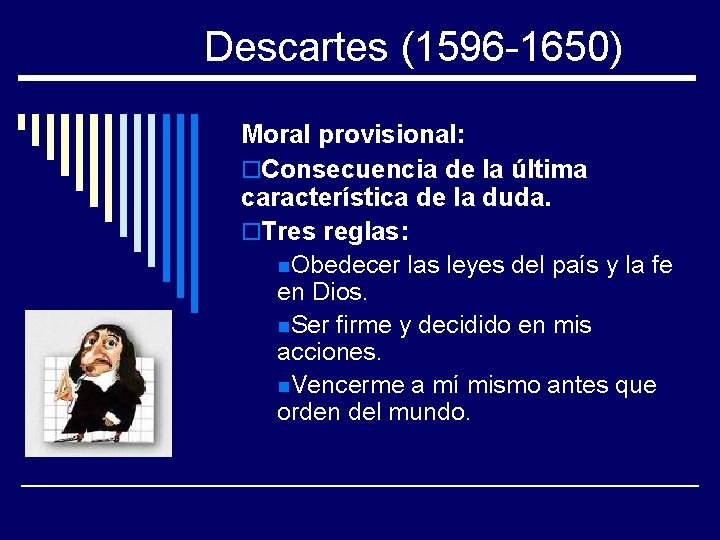 Descartes (1596-1650)

Moral provisional:

Consecuencia de la última característica de la duda.

Tres reglas:

Obedecer las leyes del país y la fe en Dios.

Ser firme y decidido en mis acciones.

Vencerme a mí mismo antes que orden del mundo.